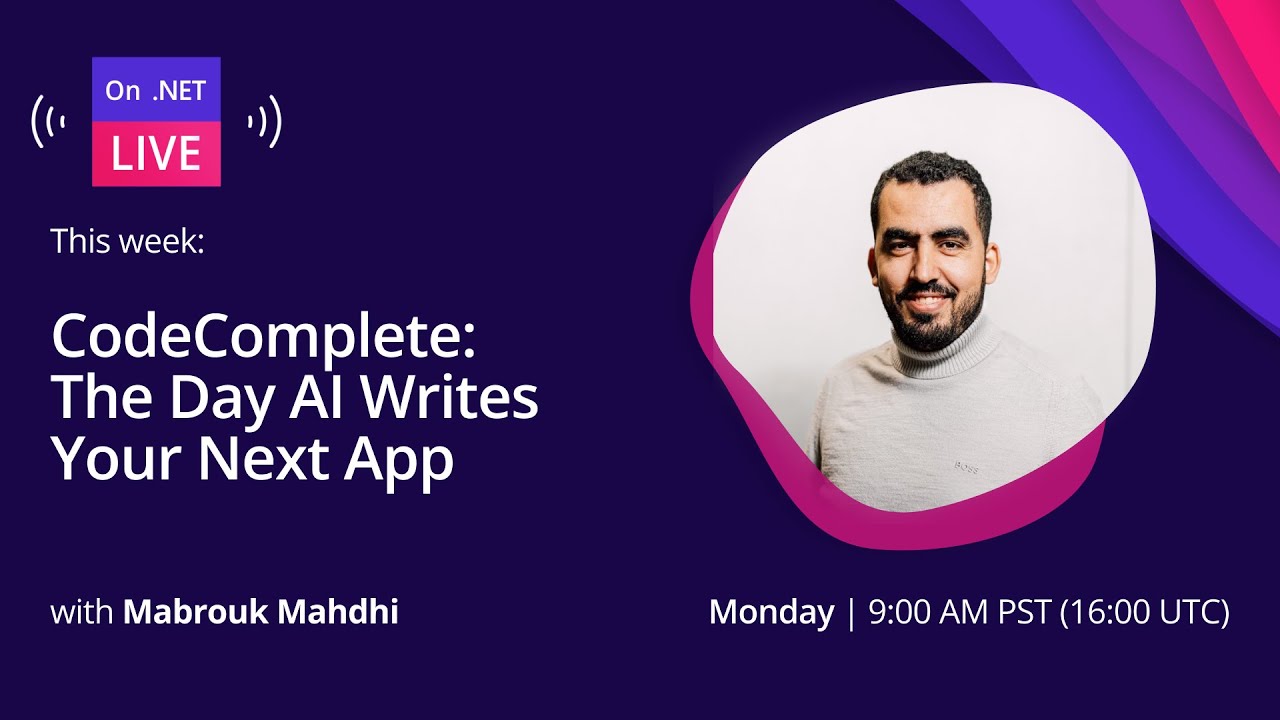 On .NET
LIVE

This week:

CodeComplete: The Day AI Writes Your Next App

BOSS

with Mabrouk Mahdhi

Monday | 9:00 AM PST (16:00 UTC)